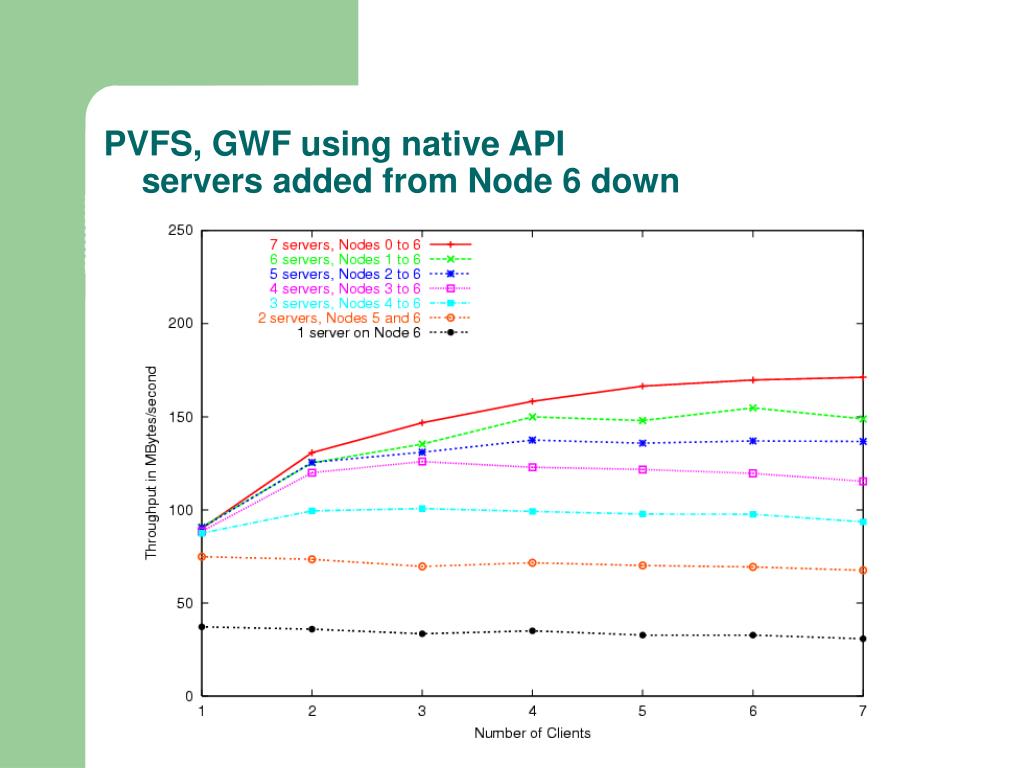 PVFS, GWF using native API
servers added from Node 6 down

7 servers, Nodes 0 to 6
6 servers, Nodes 1 to 6
5 servers, Nodes 2 to 6
4 servers, Nodes 3 to 6
3 servers, Nodes 4 to 6
2 servers, Nodes 5 and 6
1 server on Node 6

Throughput in MBytes/second

250
200
150
100
50
0

1 2 3 4 5 6 7

Number of Clients